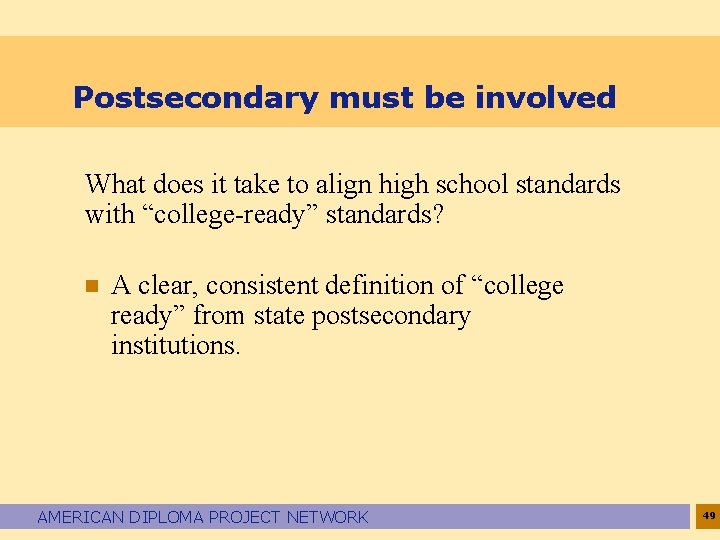 Postsecondary must be involved

What does it take to align high school standards with “college-ready” standards?

A clear, consistent definition of “college ready” from state postsecondary institutions.

AMERICAN DIPLOMA PROJECT NETWORK

49